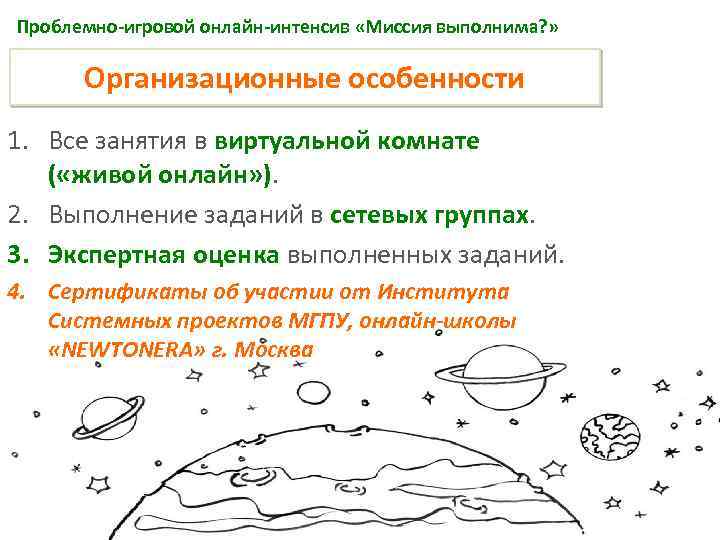 Проблемно-игровой онлайн-интенсив «Миссия выполнима?»

Организационные особенности

1. Все занятия в виртуальной комнате («живой онлайн»).
2. Выполнение заданий в сетевых группах.
3. Экспертная оценка выполненных заданий.
4. Сертификаты об участии от Института Системных проектов МГПУ, онлайн-школы «NEWTONERA» г. Москва